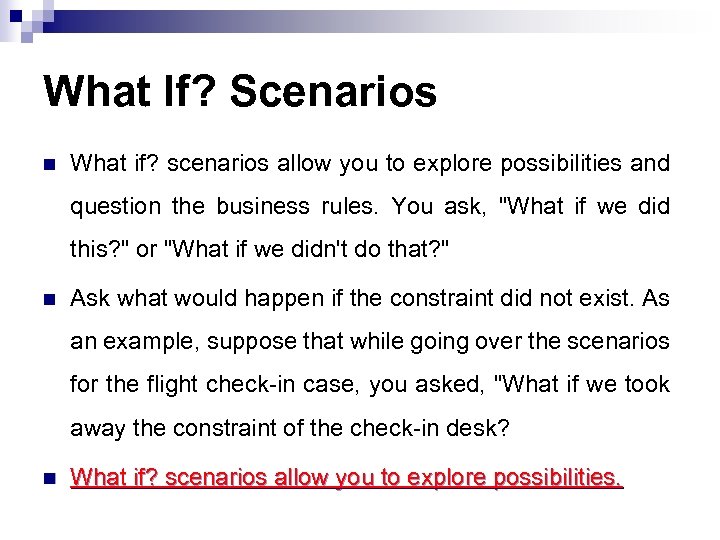 What If? Scenarios

What if? scenarios allow you to explore possibilities and question the business rules. You ask, "What if we did this?" or "What if we didn't do that?"

Ask what would happen if the constraint did not exist. As an example, suppose that while going over the scenarios for the flight check-in case, you asked, "What if we took away the constraint of the check-in desk?

What if? scenarios allow you to explore possibilities.